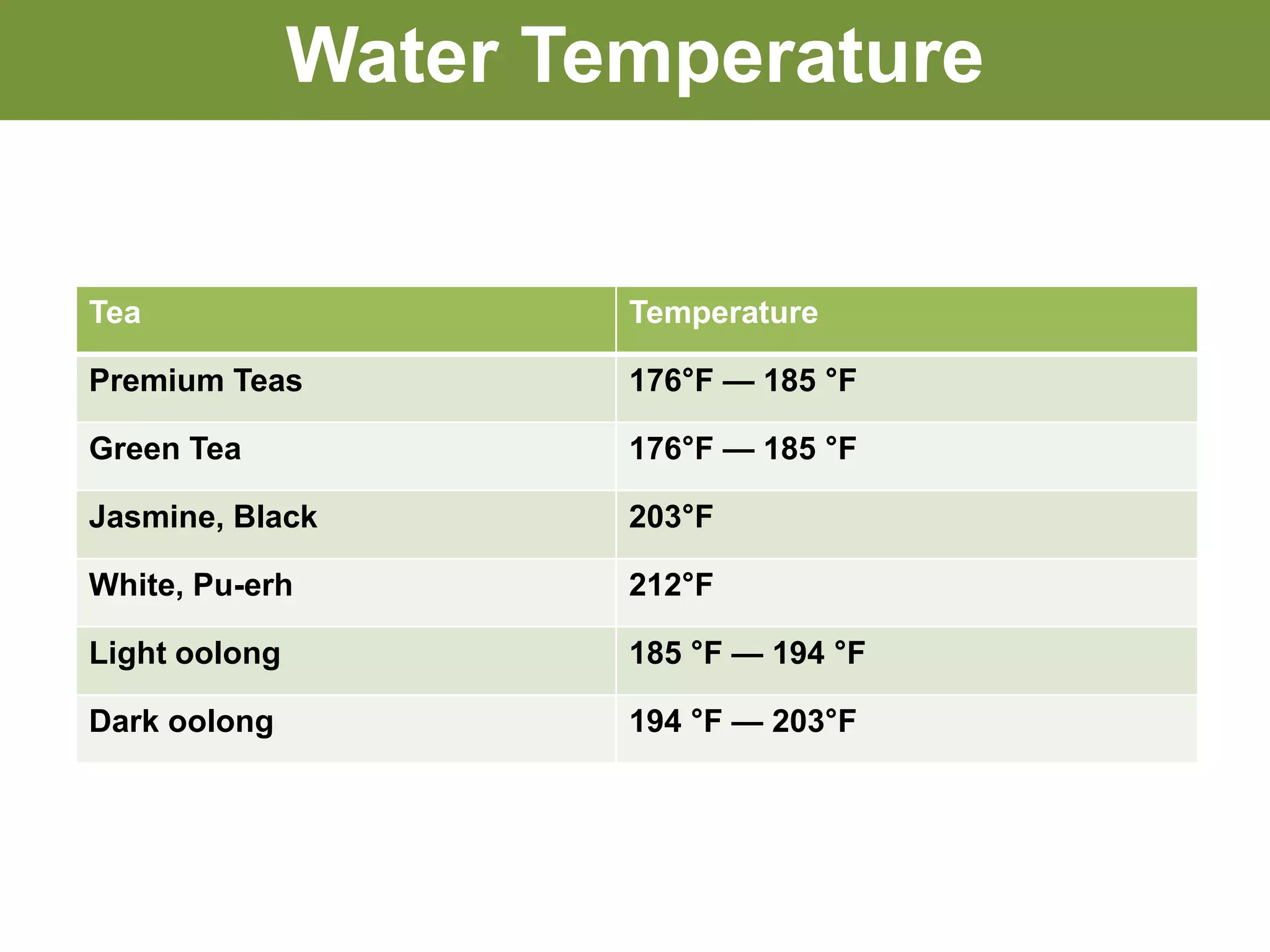 Water Temperature

| Tea | Temperature |
|---|---|
| Premium Teas | 176°F — 185 °F |
| Green Tea | 176°F — 185 °F |
| Jasmine, Black | 203°F |
| White, Pu-erh | 212°F |
| Light oolong | 185 °F — 194 °F |
| Dark oolong | 194 °F — 203°F |